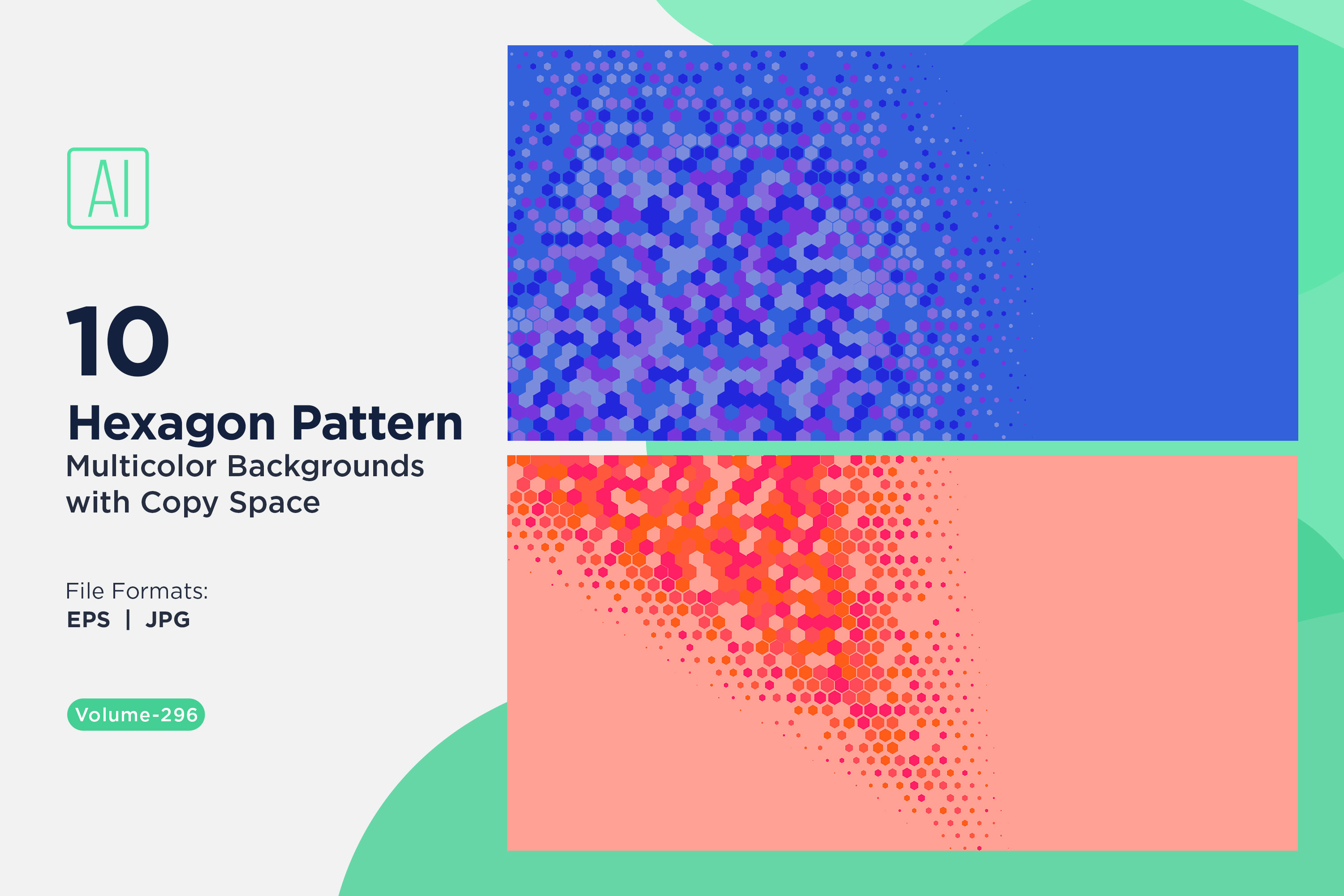 AI

10

Hexagon Pattern

Multicolor Backgrounds with Copy Space

File Formats:
EPS | JPG

Volume-296